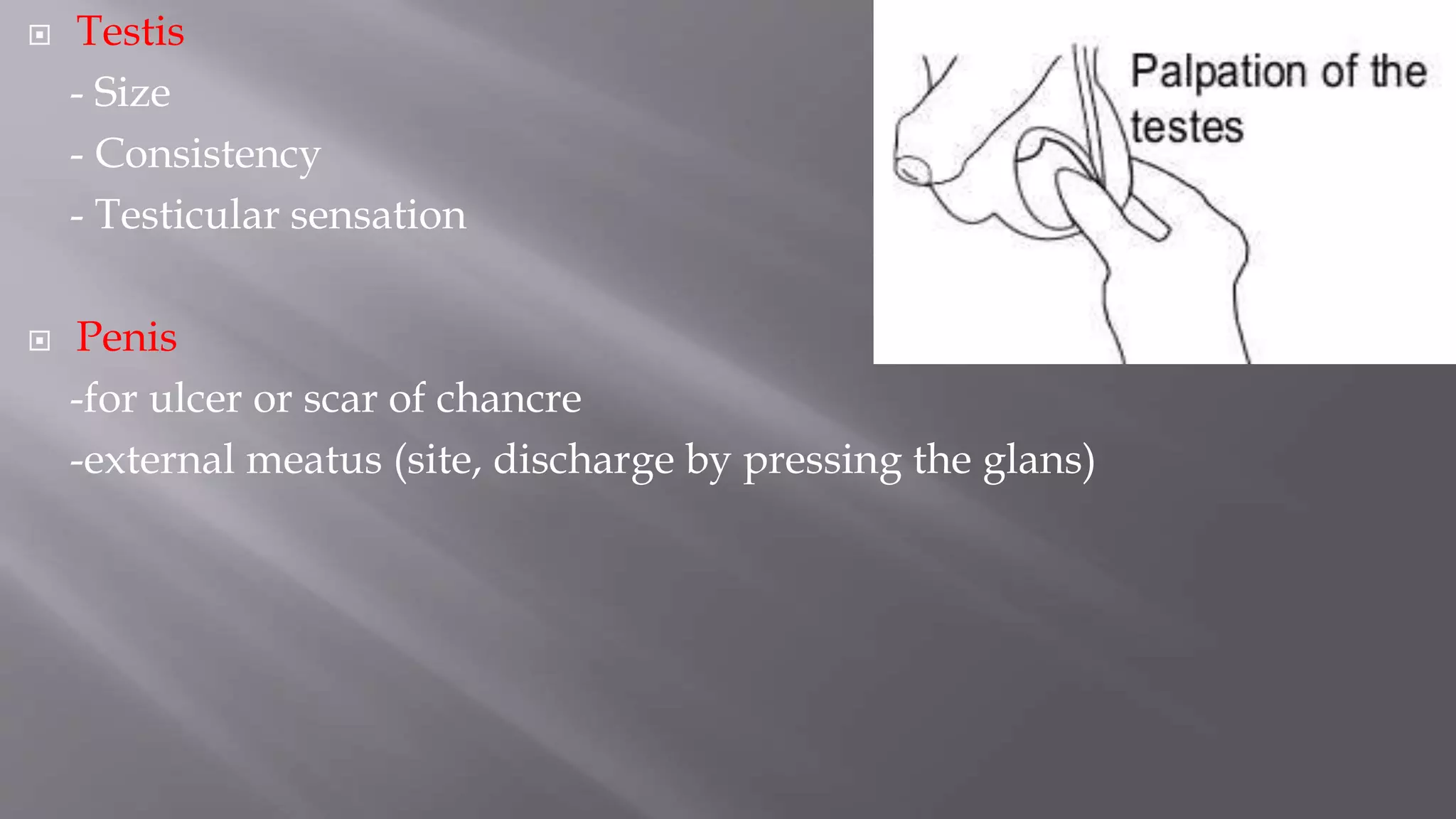 Testis

- Size

- Consistency

- Testicular sensation

Palpation of the testes

Penis

-for ulcer or scar of chancre

-external meatus (site, discharge by pressing the glans)